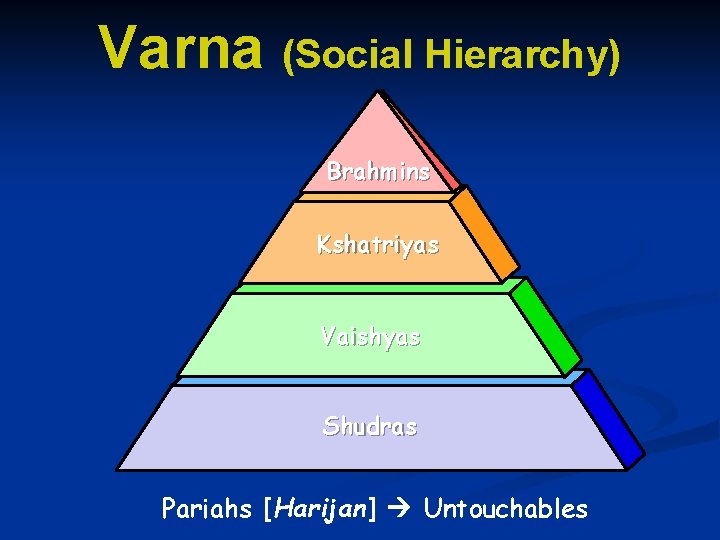 Varna (Social Hierarchy)

Brahmins

Kshatriyas

Vaishyas

Shudras

Pariahs [Harijan] → Untouchables